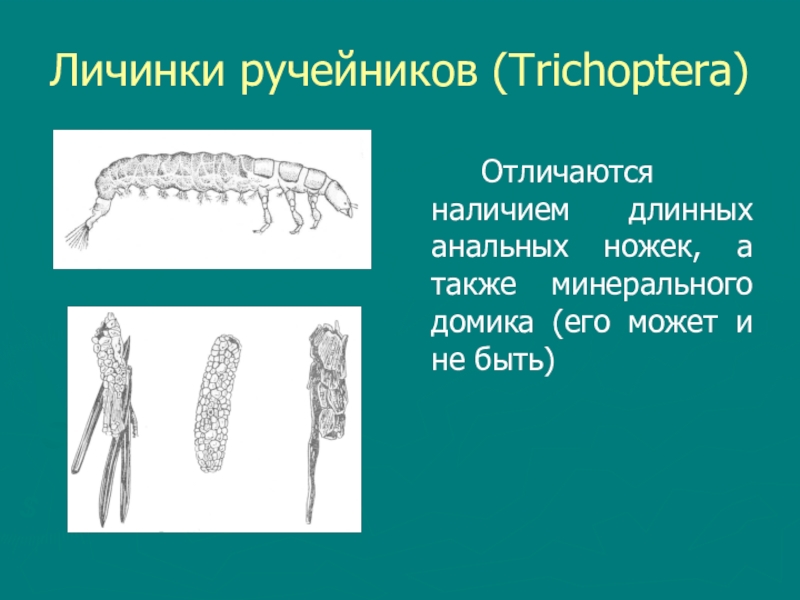 Личинки ручейников (Trichoptera)

Отличаются наличием длинных анальных ножек, а также минерального домика (его может и не быть)